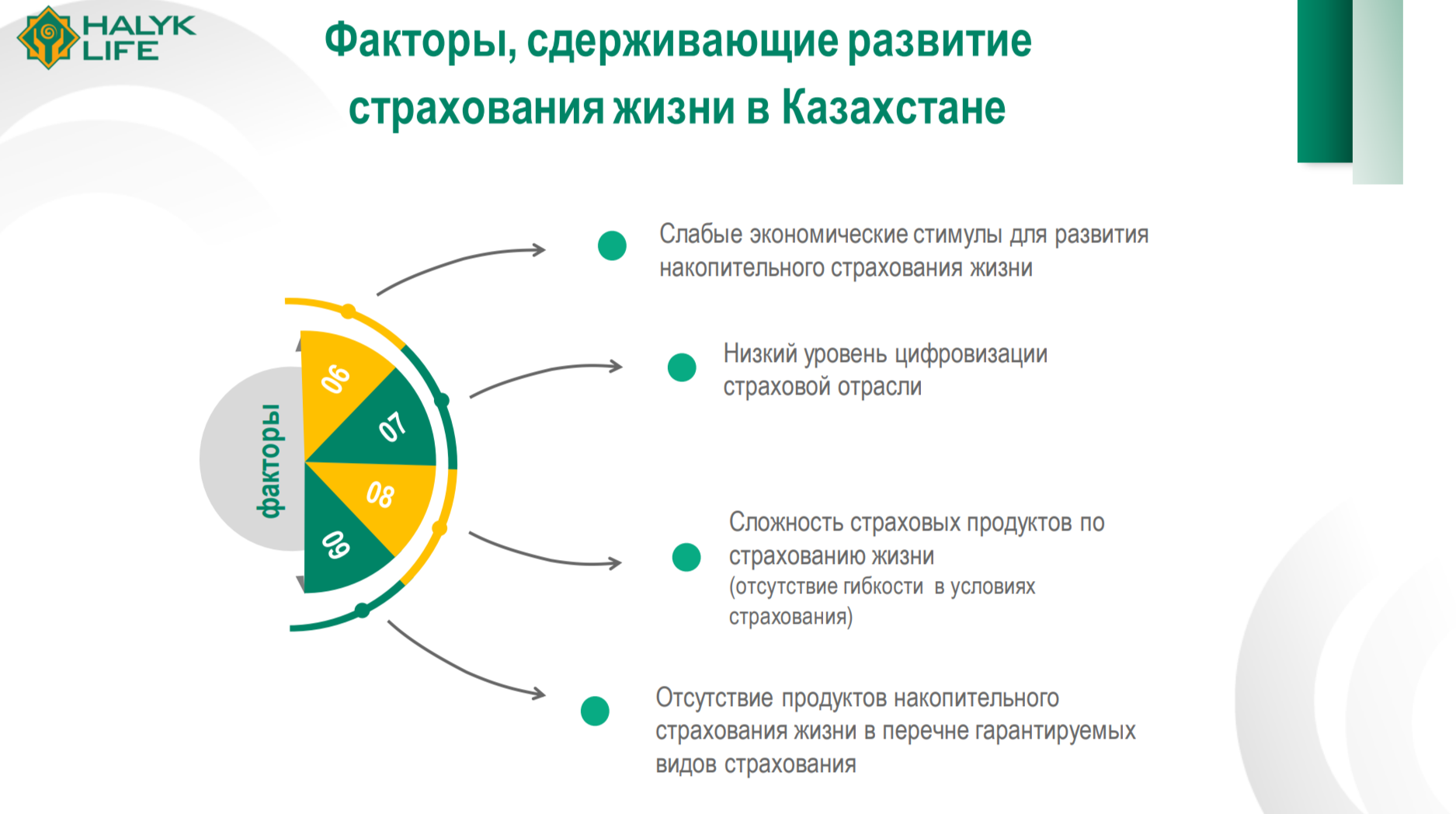 HALYK LIFE

Факторы, сдерживающие развитие страхования жизни в Казахстане

факторы

06

07

08

09

Слабые экономические стимулы для развития накопительного страхования жизни

Низкий уровень цифровизации страховой отрасли

Сложность страховых продуктов по страхованию жизни
(отсутствие гибкости в условиях страхования)

Отсутствие продуктов накопительного страхования жизни в перечне гарантируемых видов страхования